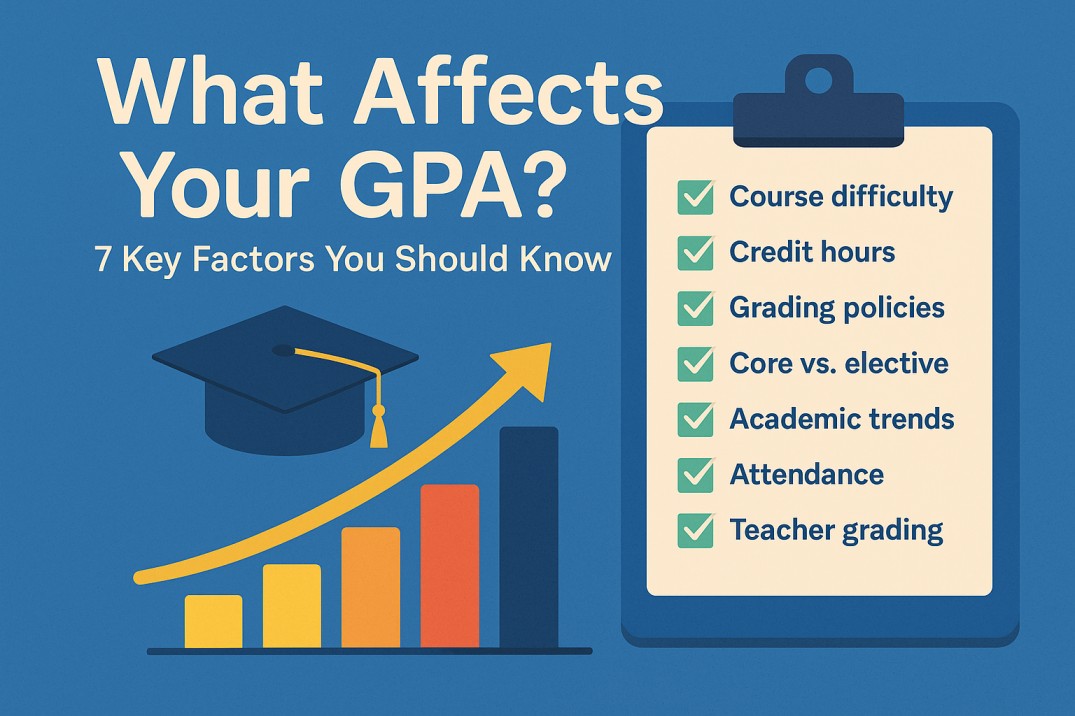 What Affects Your GPA?

7 Key Factors You Should Know

Course difficulty
Credit hours
Grading policies
Core vs. elective
Academic trends
Attendance
Teacher grading